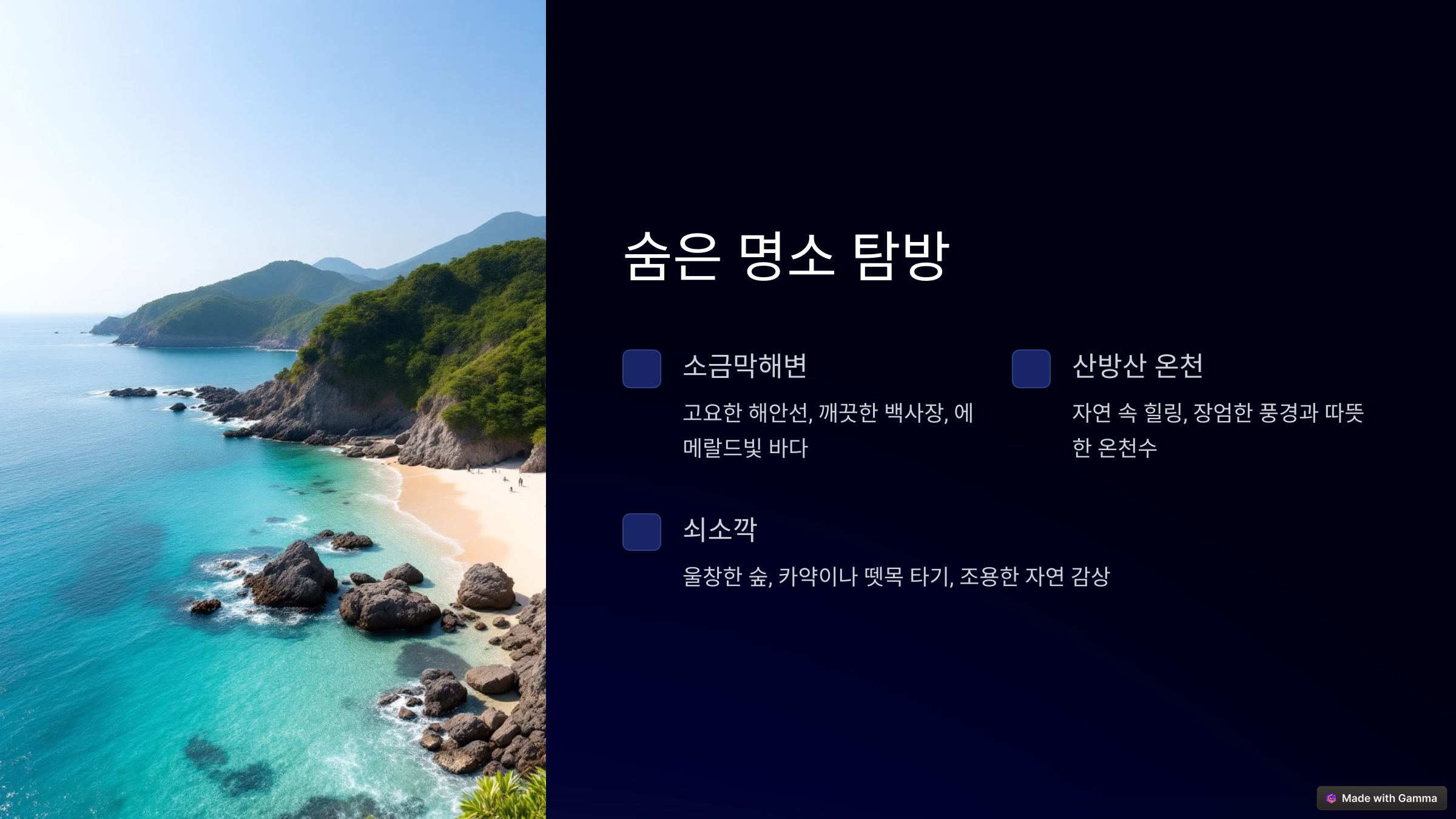 숨은 명소 탐방

소금막해변

고요한 해안선, 깨끗한 백사장, 에메랄드빛 바다

산방산 온천

자연 속 힐링, 장엄한 풍경과 따뜻한 온천수

쇠소깍

울창한 숲, 카약이나 뗏목 타기, 조용한 자연 감상

Made with Gamma